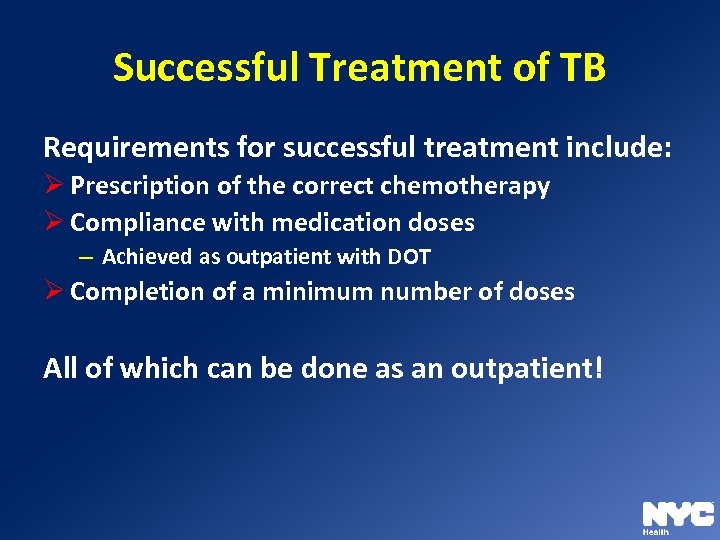 Successful Treatment of TB

Requirements for successful treatment include:
➢ Prescription of the correct chemotherapy
➢ Compliance with medication doses
– Achieved as outpatient with DOT
➢ Completion of a minimum number of doses

All of which can be done as an outpatient!

NYC
Health